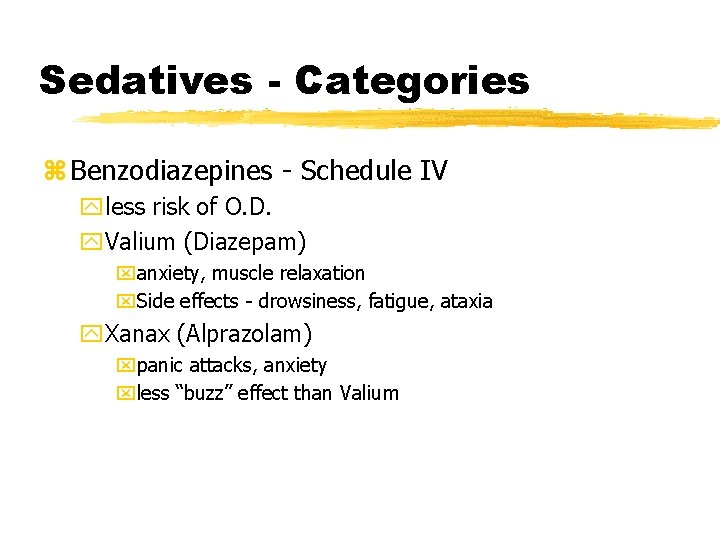 Sedatives - Categories

Benzodiazepines - Schedule IV
less risk of O.D.
Valium (Diazepam)
anxiety, muscle relaxation
Side effects - drowsiness, fatigue, ataxia
Xanax (Alprazolam)
panic attacks, anxiety
less “buzz” effect than Valium